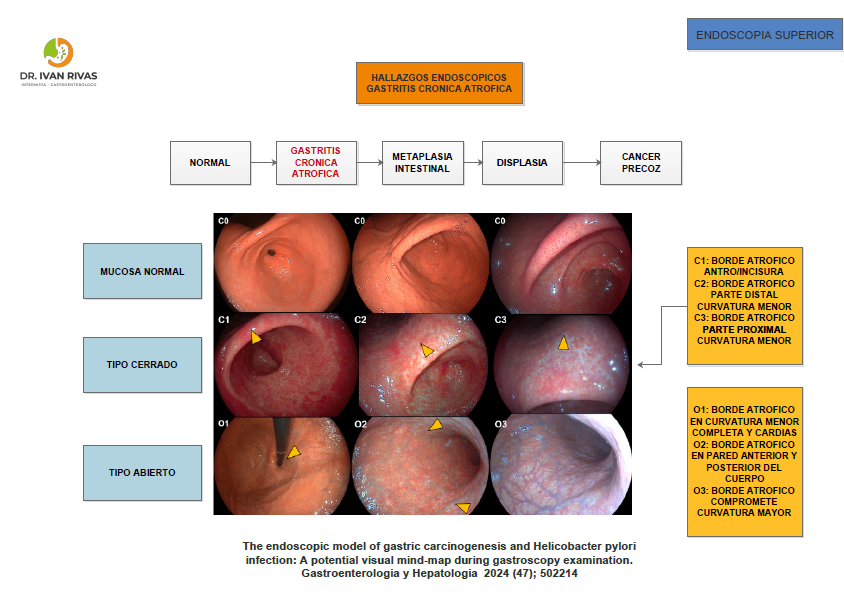 DR. IVAN RIVAS
INTERNISTA - GASTROENTERÓLOGO

ENDOSCOPIA SUPERIOR

HALLAZGOS ENDOSCOPICOS
GASTRITIS CRONICA ATROFICA

NORMAL

GASTRITIS CRONICA ATROFICA

METAPLASIA INTESTINAL

DISPLASIA

CANCER PRECOZ

MUCOSA NORMAL

TIPO CERRADO

TIPO ABIERTO

C0

C0

C0

C1

C2

C3

O1

O2

O3

C1: BORDE ATROFICO ANTRO/INCISURA
C2: BORDE ATROFICO PARTE DISTAL CURVATURA MENOR
C3: BORDE ATROFICO PARTE PROXIMAL CURVATURA MENOR

O1: BORDE ATROFICO EN CURVATURA MENOR COMPLETA Y CARDIAS
O2: BORDE ATROFICO EN PARED ANTERIOR Y POSTERIOR DEL CUERPO
O3: BORDE ATROFICO COMPROMETE CURVATURA MAYOR

The endoscopic model of gastric carcinogenesis and Helicobacter pylori infection: A potential visual mind-map during gastroscopy examination. Gastroenterologia y Hepatologia 2024 (47); 502214